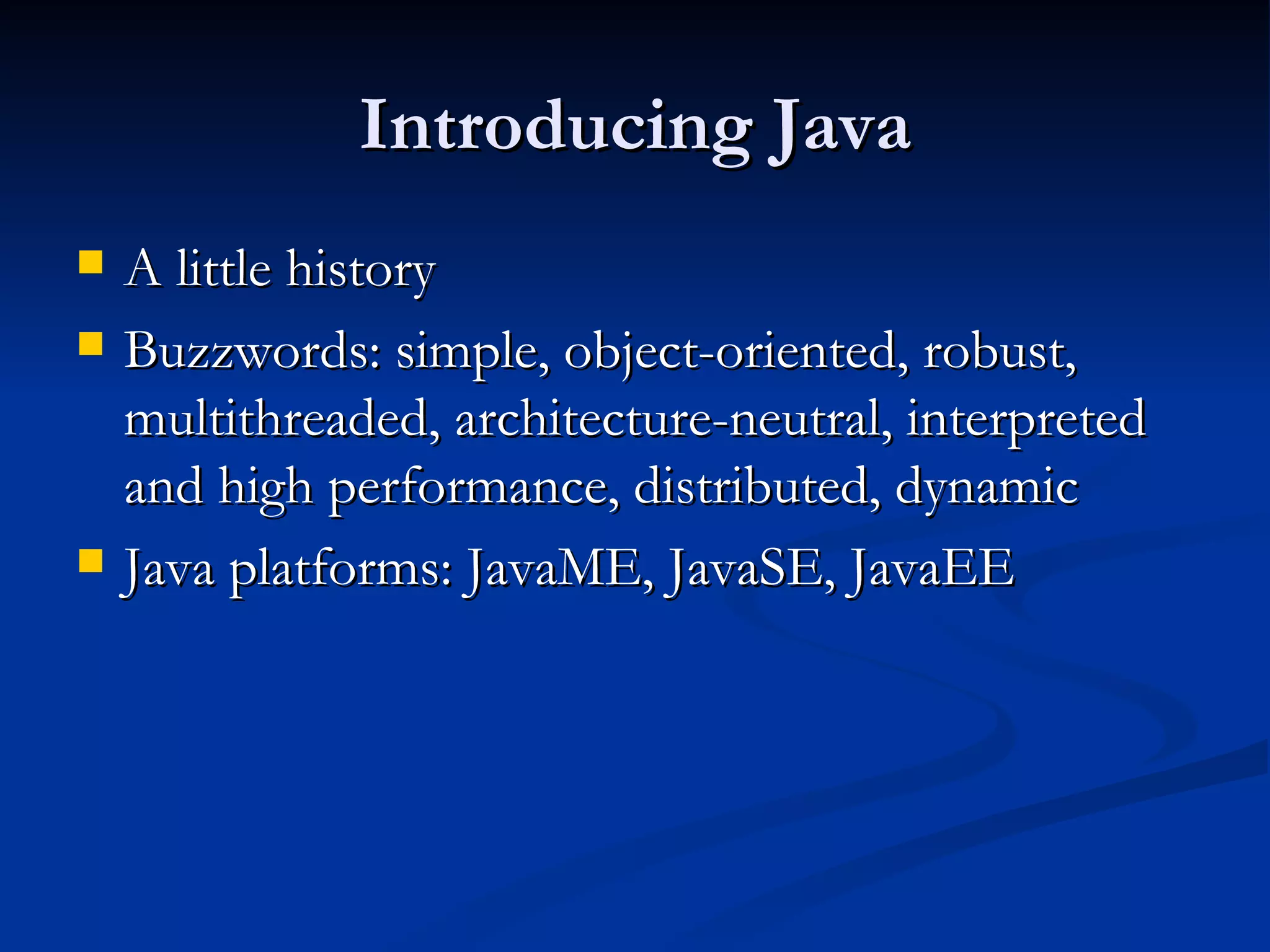 Introducing Java

- A little history
- Buzzwords: simple, object-oriented, robust, multithreaded, architecture-neutral, interpreted and high performance, distributed, dynamic
- Java platforms: JavaME, JavaSE, JavaEE